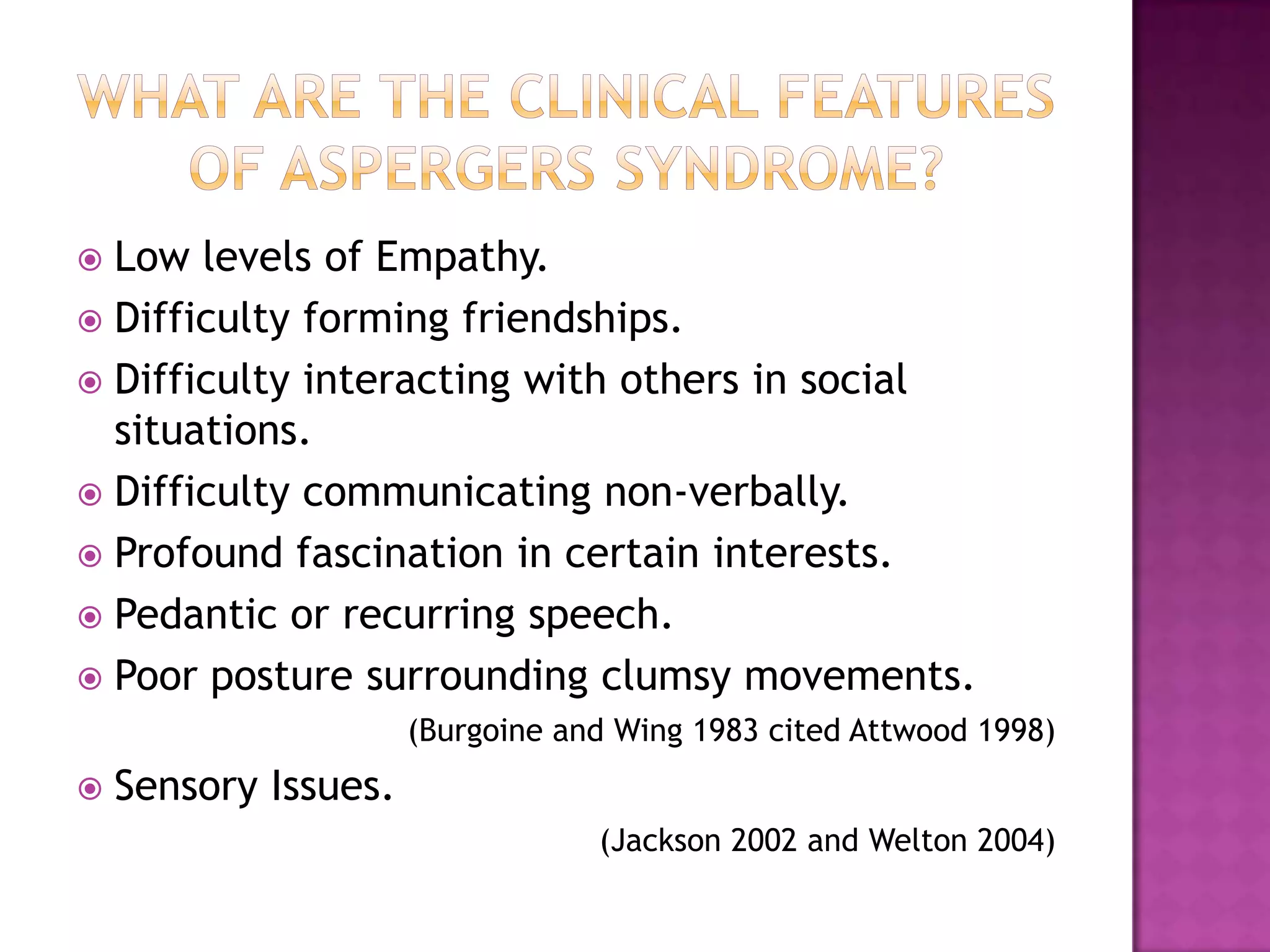 WHAT ARE THE CLINICAL FEATURES OF ASPERGERS SYNDROME?

Low levels of Empathy.
Difficulty forming friendships.
Difficulty interacting with others in social situations.
Difficulty communicating non-verbally.
Profound fascination in certain interests.
Pedantic or recurring speech.
Poor posture surrounding clumsy movements.

(Burgoine and Wing 1983 cited Attwood 1998)

Sensory Issues.

(Jackson 2002 and Welton 2004)